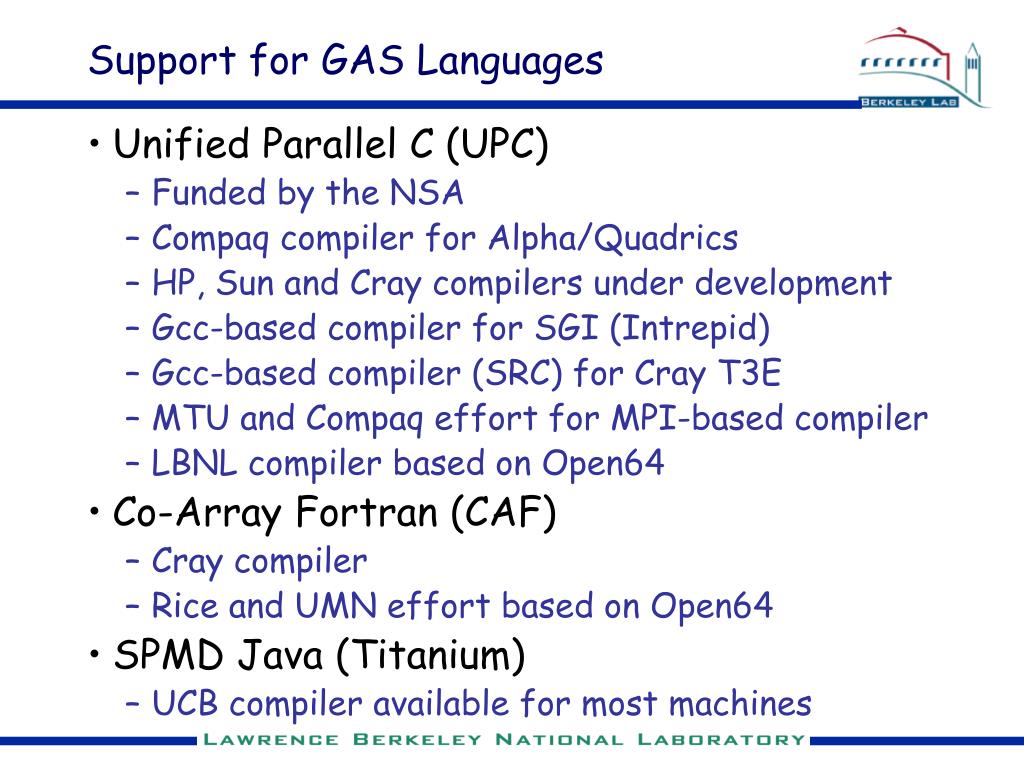 Support for GAS Languages

BERKELEY LAB

• Unified Parallel C (UPC)
– Funded by the NSA
– Compaq compiler for Alpha/Quadrics
– HP, Sun and Cray compilers under development
– Gcc-based compiler for SGI (Intrepid)
– Gcc-based compiler (SRC) for Cray T3E
– MTU and Compaq effort for MPI-based compiler
– LBNL compiler based on Open64
• Co-Array Fortran (CAF)
– Cray compiler
– Rice and UMN effort based on Open64
• SPMD Java (Titanium)
– UCB compiler available for most machines

LAWRENCE BERKELEY NATIONAL LABORATORY